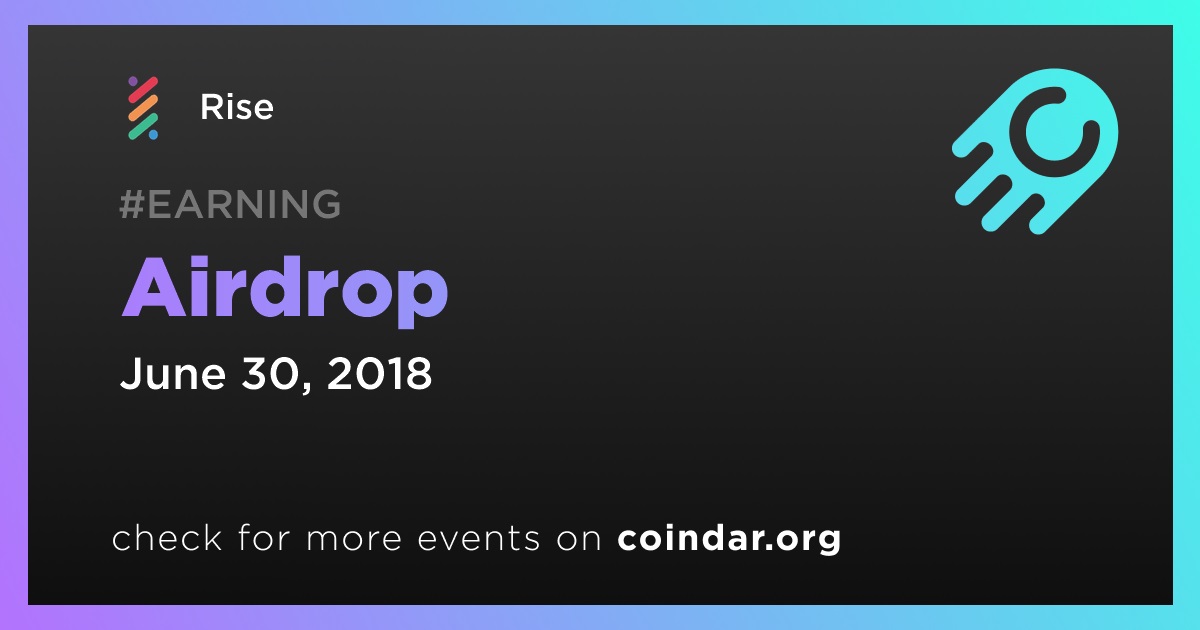 Rise

#EARNING

Airdrop

June 30, 2018

check for more events on coindar.org